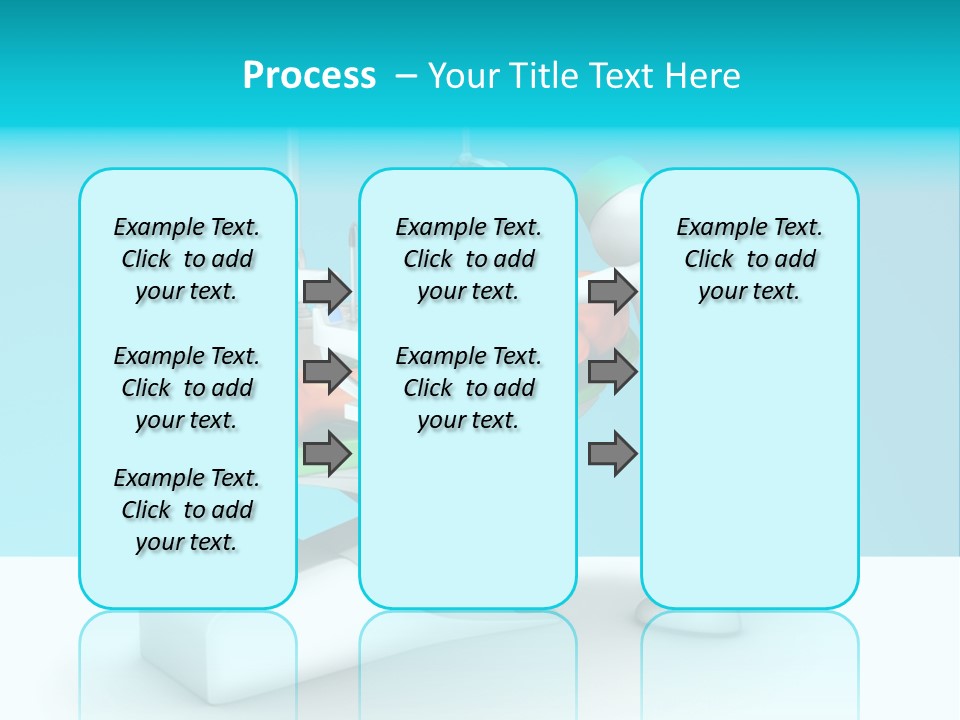 Process – Your Title Text Here

Example Text. Click to add your text.

Example Text. Click to add your text.

Example Text. Click to add your text.

Example Text. Click to add your text.

Example Text. Click to add your text.

Example Text. Click to add your text.